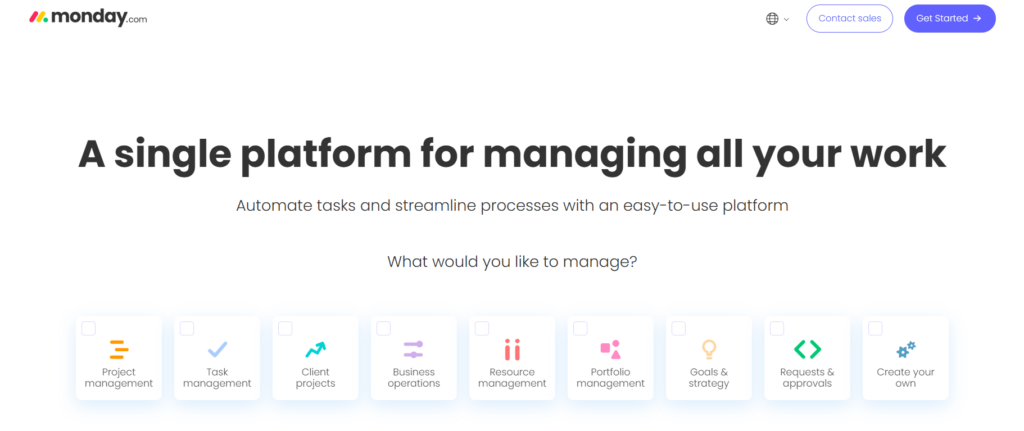 monday.com

Contact sales

Get Started →

A single platform for managing all your work

Automate tasks and streamline processes with an easy-to-use platform

What would you like to manage?

Project management

Task management

Client projects

Business operations

Resource management

Portfolio management

Goals & strategy

Requests & approvals

Create your own